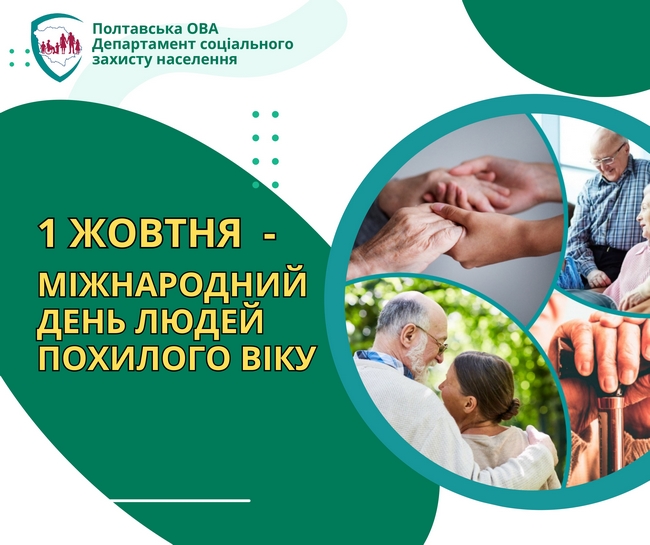 Полтавська ОВА
Департамент соціального захисту населення

1 ЖОВТНЯ -
МІЖНАРОДНИЙ ДЕНЬ ЛЮДЕЙ ПОХИЛОГО ВІКУ